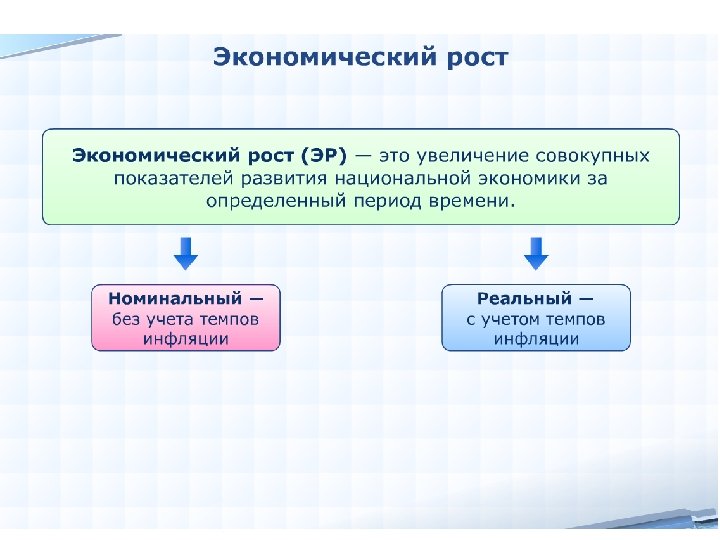 Экономический рост

Экономический рост (ЭР) — это увеличение совокупных показателей развития национальной экономики за определенный период времени.

Номинальный — без учета темпов инфляции

Реальный — с учетом темпов инфляции